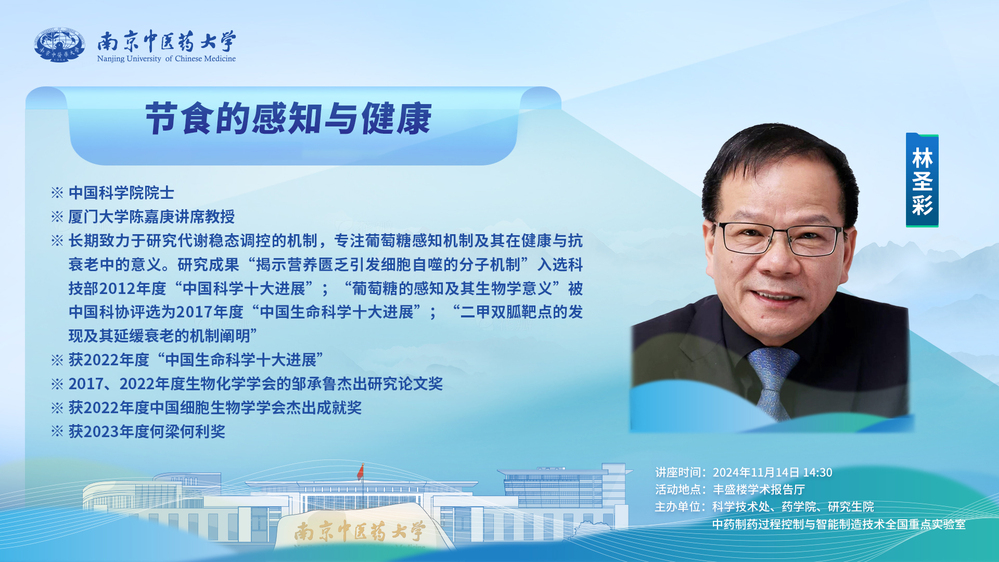 南京中医药大学
Nanjing University of Chinese Medicine

节食的感知与健康

林圣彩

※ 中国科学院院士
※ 厦门大学陈嘉庚讲席教授
※ 长期致力于研究代谢稳态调控的机制，专注葡萄糖感知机制及其在健康与抗衰老中的意义。研究成果“揭示营养匮乏引发细胞自噬的分子机制”入选科技部2012年度“中国科学十大进展”；“葡萄糖的感知及其生物学意义”被中国科协评选为2017年度“中国生命科学十大进展”；“二甲双胍靶点的发现及其延缓衰老的机制阐明”
※ 获2022年度“中国生命科学十大进展”
※ 2017、2022年度生物化学学会的邹承鲁杰出研究论文奖
※ 获2022年度中国细胞生物学学会杰出成就奖
※ 获2023年度何梁何利奖

讲座时间：2024年11月14日 14:30
活动地点：丰盛楼学术报告厅
主办单位：科学技术处、药学院、研究生院
中药制药过程控制与智能制造技术全国重点实验室

南京中医药大学